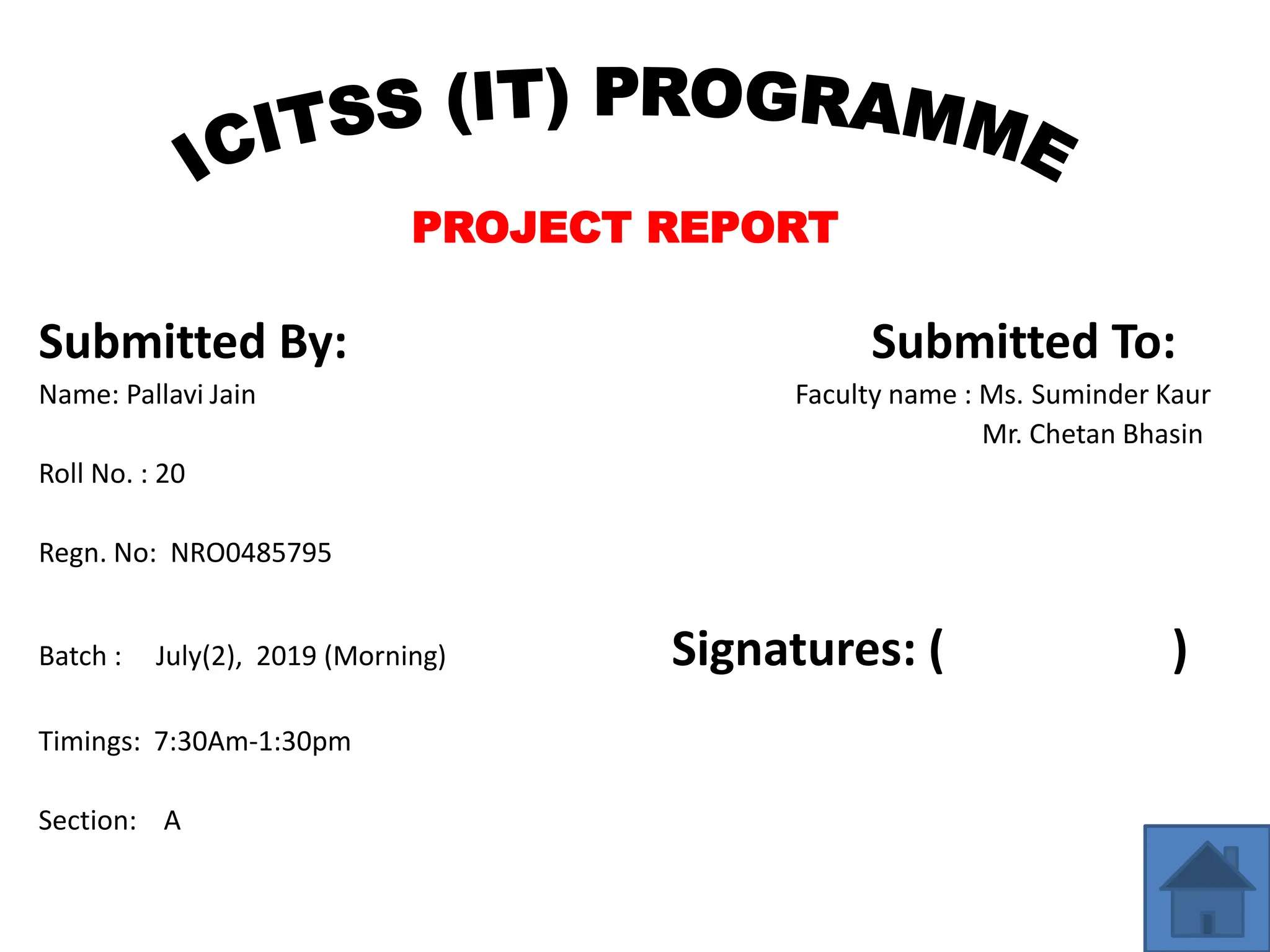 ICITSS (IT) PROGRAMME

PROJECT REPORT

Submitted By:

Name: Pallavi Jain

Roll No. : 20

Regn. No: NRO0485795

Batch : July(2), 2019 (Morning)

Timings: 7:30Am-1:30pm

Section: A

Submitted To:

Faculty name : Ms. Suminder Kaur
Mr. Chetan Bhasin

Signatures: ( )